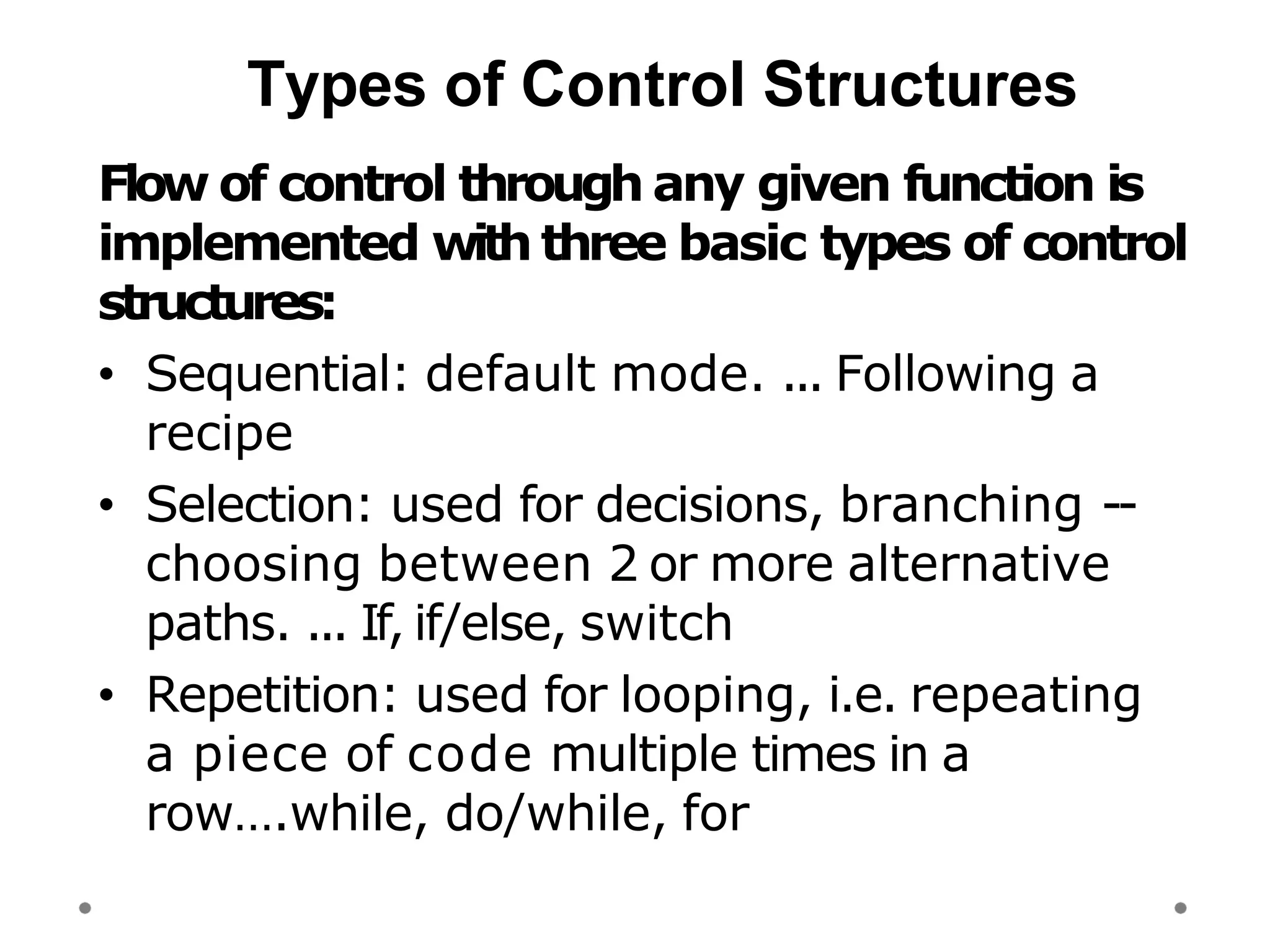 Types of Control Structures

Flow of control through any given function is implemented with three basic types of control structures:

• Sequential: default mode. ... Following a recipe
• Selection: used for decisions, branching -- choosing between 2 or more alternative paths. ... If, if/else, switch
• Repetition: used for looping, i.e. repeating a piece of code multiple times in a row….while, do/while, for